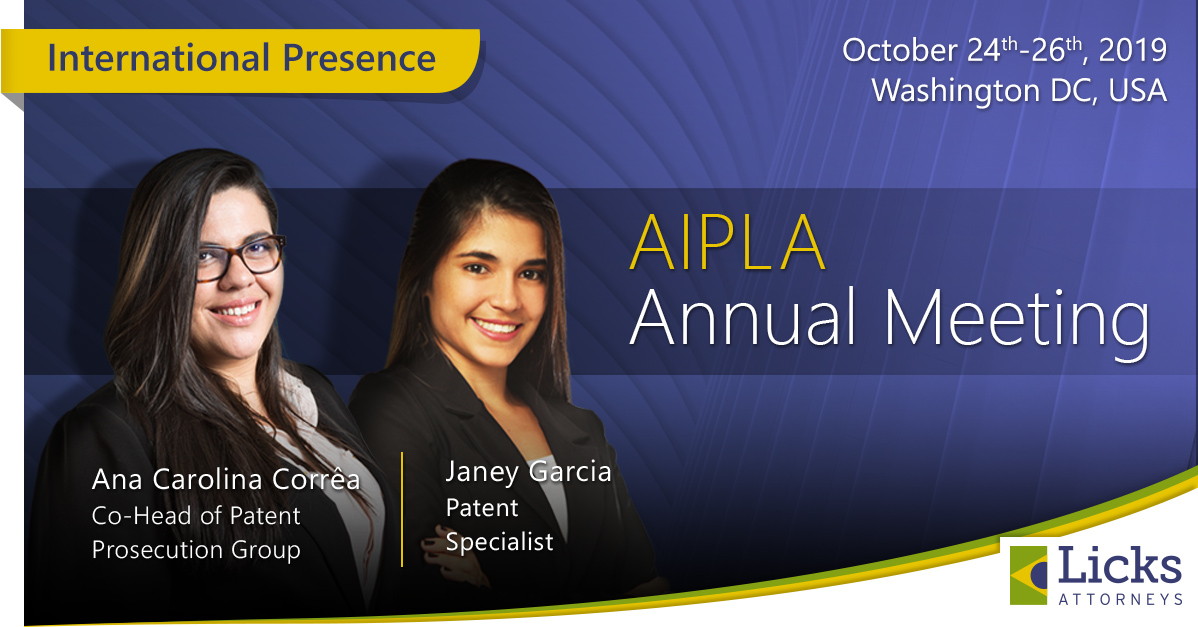 International Presence

October 24$^{th}$-26$^{th}$, 2019
Washington DC, USA

AIPLA
Annual Meeting

Ana Carolina Corrêa
Co-Head of Patent Prosecution Group

Janey Garcia
Patent Specialist

Licks
ATTORNEYS